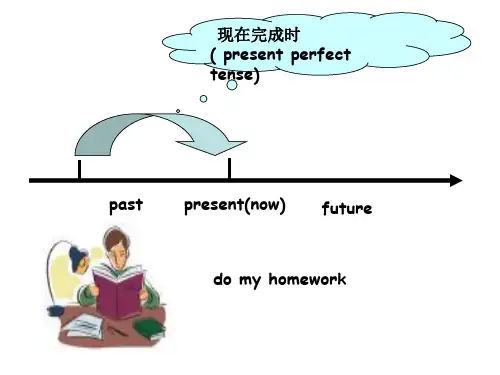 现在完成时
( present perfect tense)

past present(now) future

do my homework